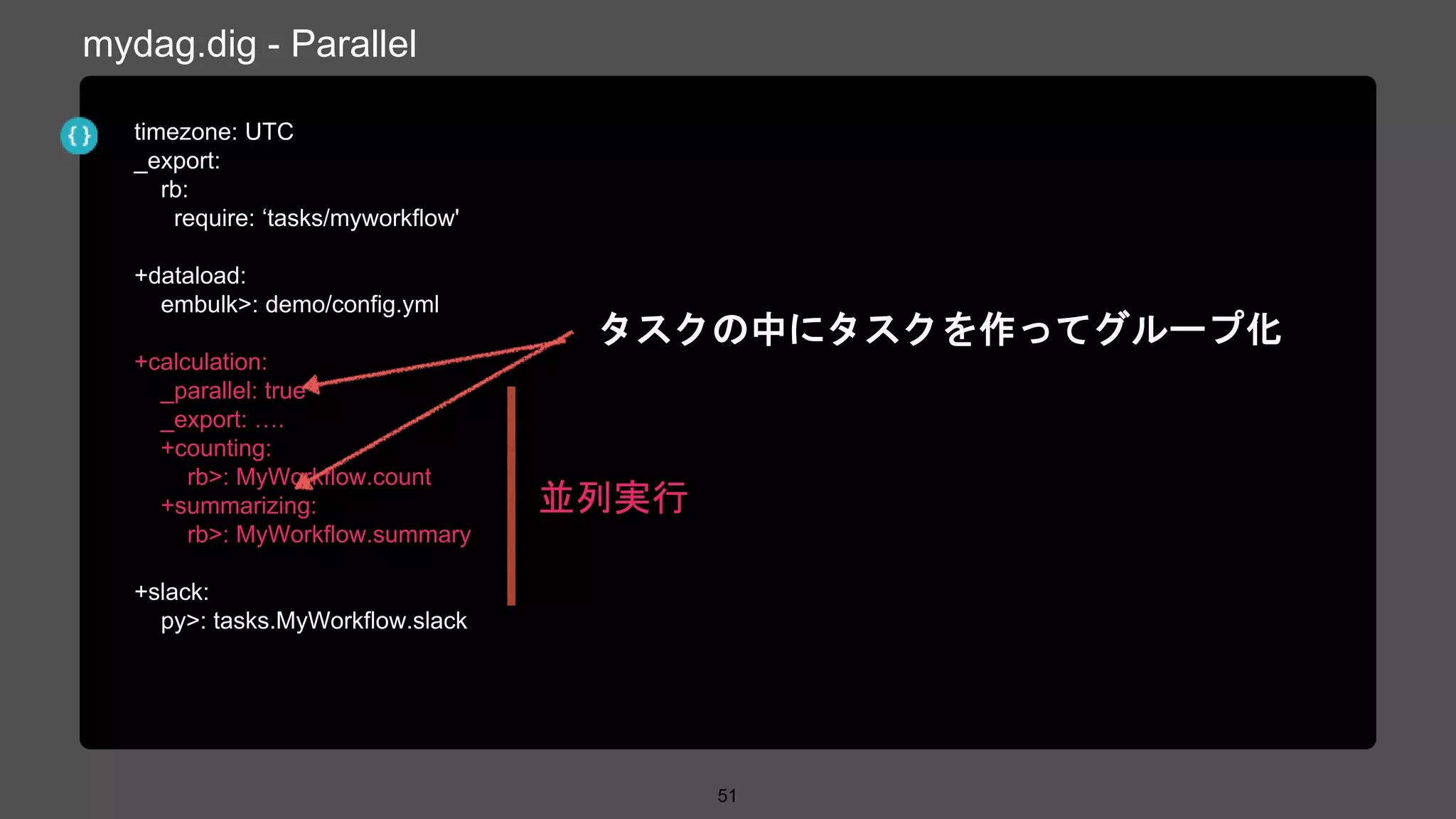 mydag.dig - Parallel

{ }

timezone: UTC
_export:
  rb:
    require: ‘tasks/myworkflow'

+dataload:
  embulk>: demo/config.yml

+calculation:
  _parallel: true
  _export: ….
  +counting:
    rb>: MyWorkflow.count
  +summarizing:
    rb>: MyWorkflow.summary

+slack:
  py>: tasks.MyWorkflow.slack

タスクの中にタスクを作ってグループ化

並列実行

51